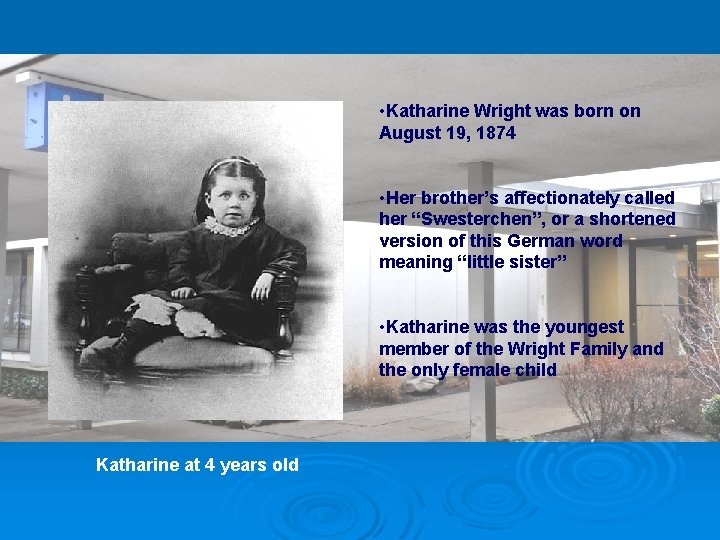 •Katharine Wright was born on August 19, 1874

•Her brother's affectionately called her "Swesterchen", or a shortened version of this German word meaning "little sister"

•Katharine was the youngest member of the Wright Family and the only female child

Katharine at 4 years old